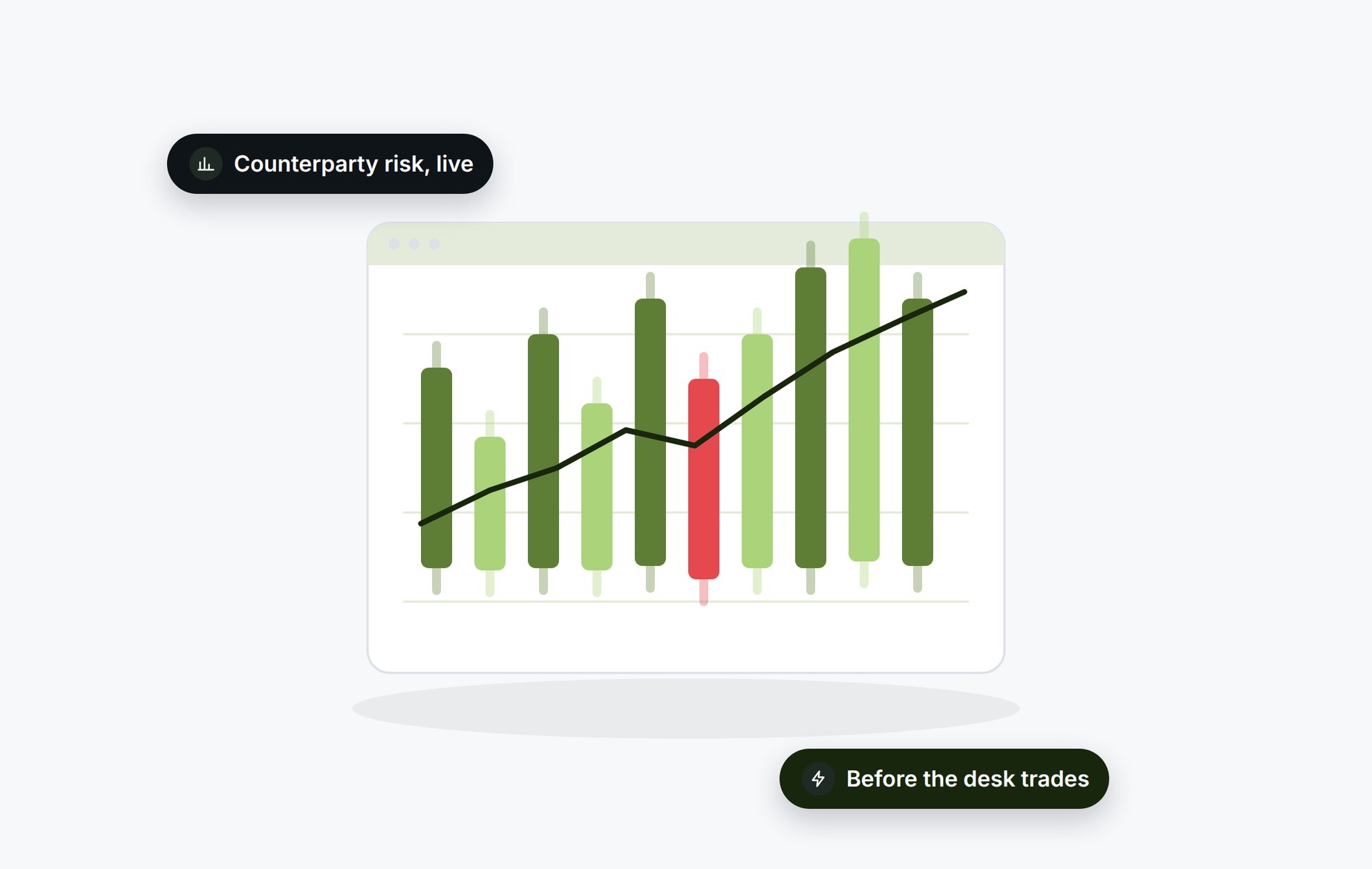 Counterparty risk, live

Before the desk trades